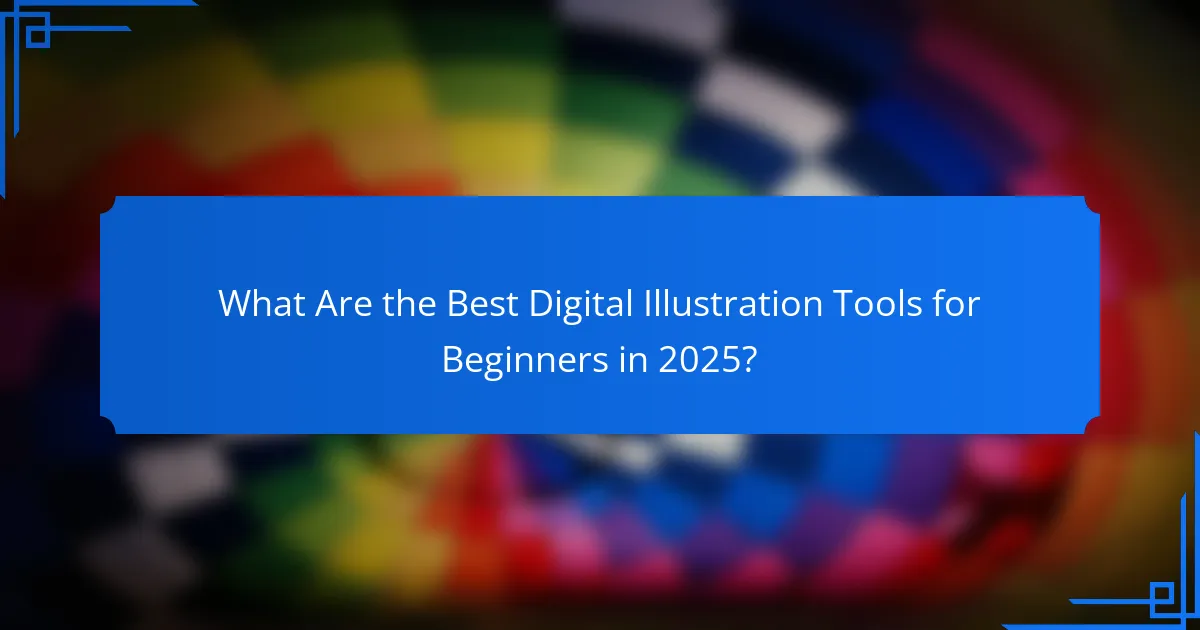 What Are the Best Digital Illustration Tools for Beginners in 2025?